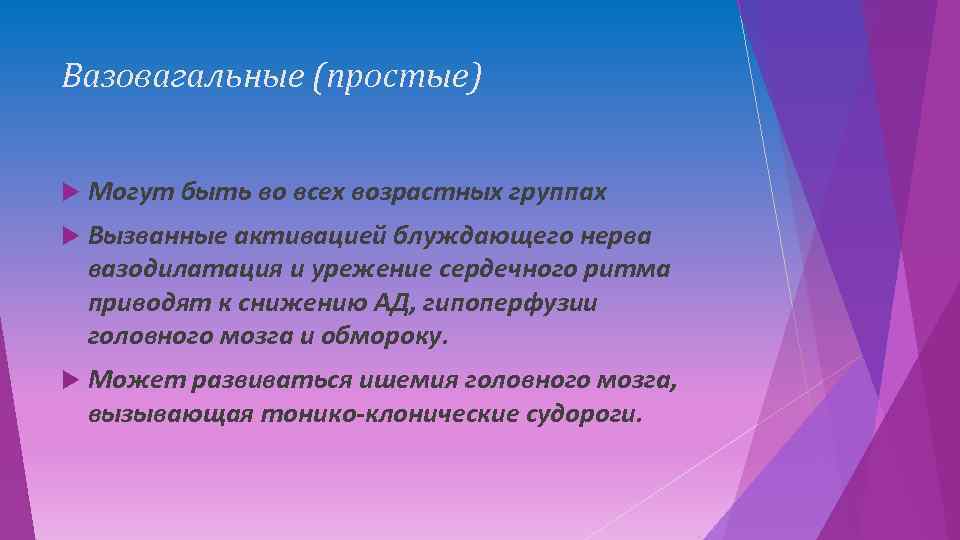 Вазовагальные (простые)

Могут быть во всех возрастных группах

Вызванные активацией блуждающего нерва вазодилатация и урежение сердечного ритма приводят к снижению АД, гипоперфузии головного мозга и обмороку.

Может развиваться ишемия головного мозга, вызывающая тонико-клонические судороги.